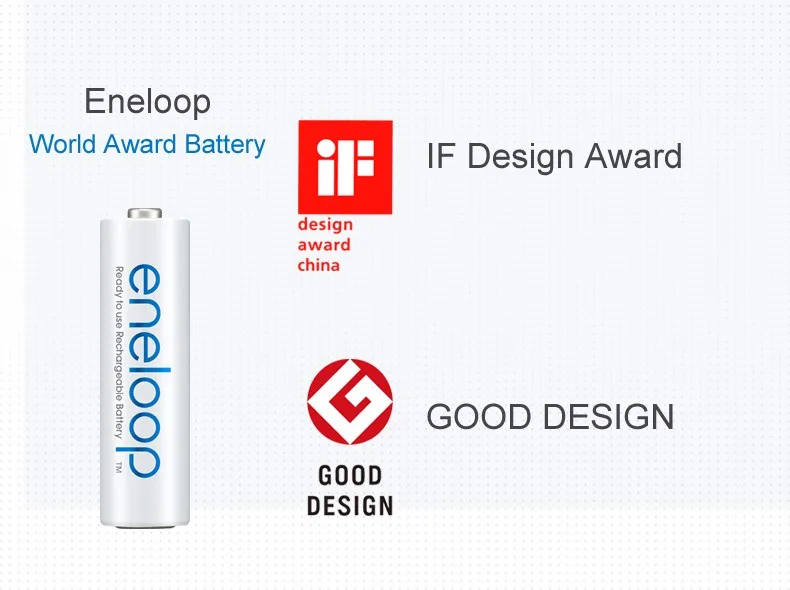 Eneloop
World Award Battery

eneloop
Ready to use Rechargeable Battery
TM

iF
design
award
china

IF Design Award

GOOD
DESIGN

GOOD DESIGN